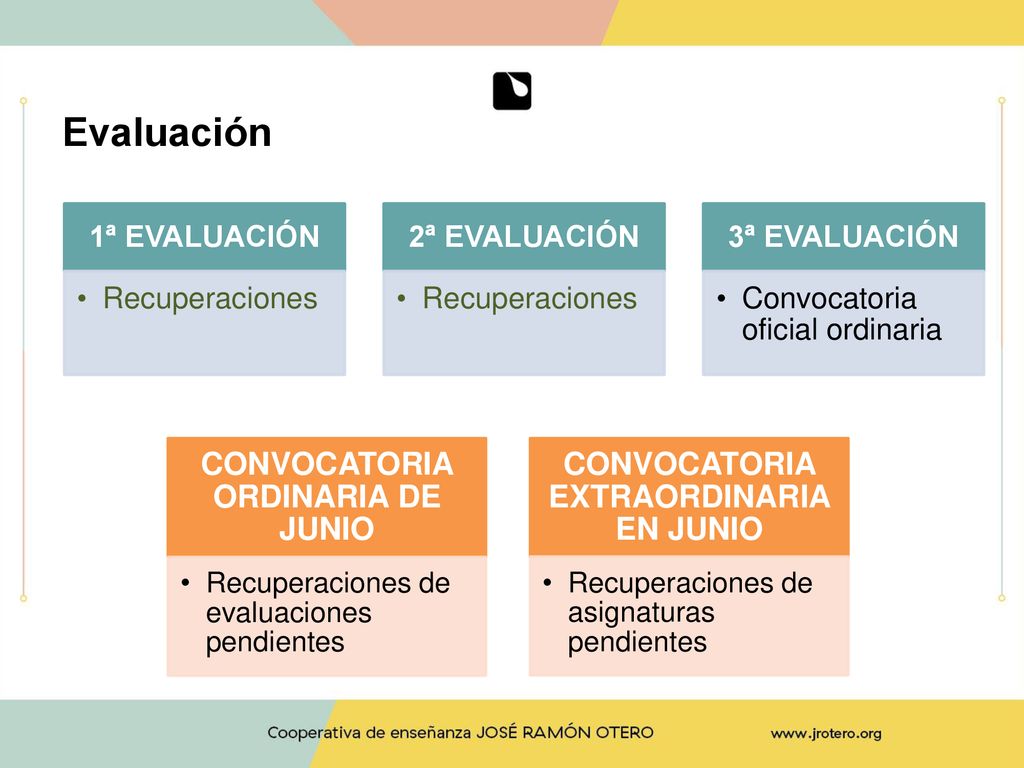 Evaluación

1ª EVALUACIÓN

• Recuperaciones

2ª EVALUACIÓN

• Recuperaciones

3ª EVALUACIÓN

• Convocatoria oficial ordinaria

CONVOCATORIA ORDINARIA DE JUNIO

• Recuperaciones de evaluaciones pendientes

CONVOCATORIA EXTRAORDINARIA EN JUNIO

• Recuperaciones de asignaturas pendientes

Cooperativa de enseñanza JOSÉ RAMÓN OTERO

www.jrotero.org